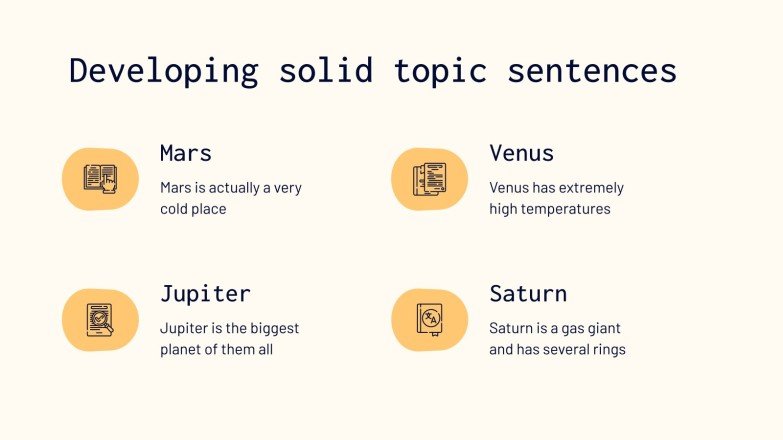 Developing solid topic sentences

Mars

Mars is actually a very cold place

Venus

Venus has extremely high temperatures

Jupiter

Jupiter is the biggest planet of them all

Saturn

Saturn is a gas giant and has several rings